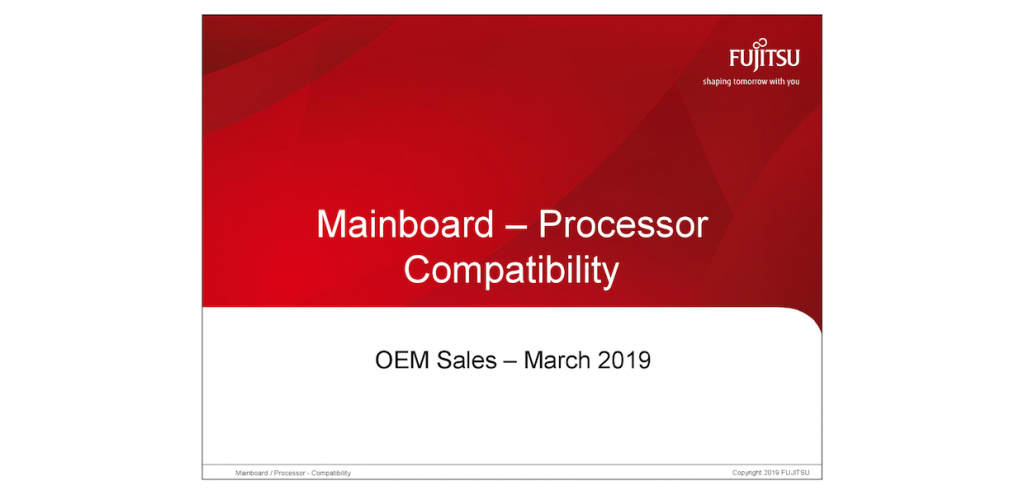 FUJITSU
shaping tomorrow with you

Mainboard – Processor Compatibility

OEM Sales – March 2019

Mainboard / Processor - Compatibility

Copyright 2019 FUJITSU